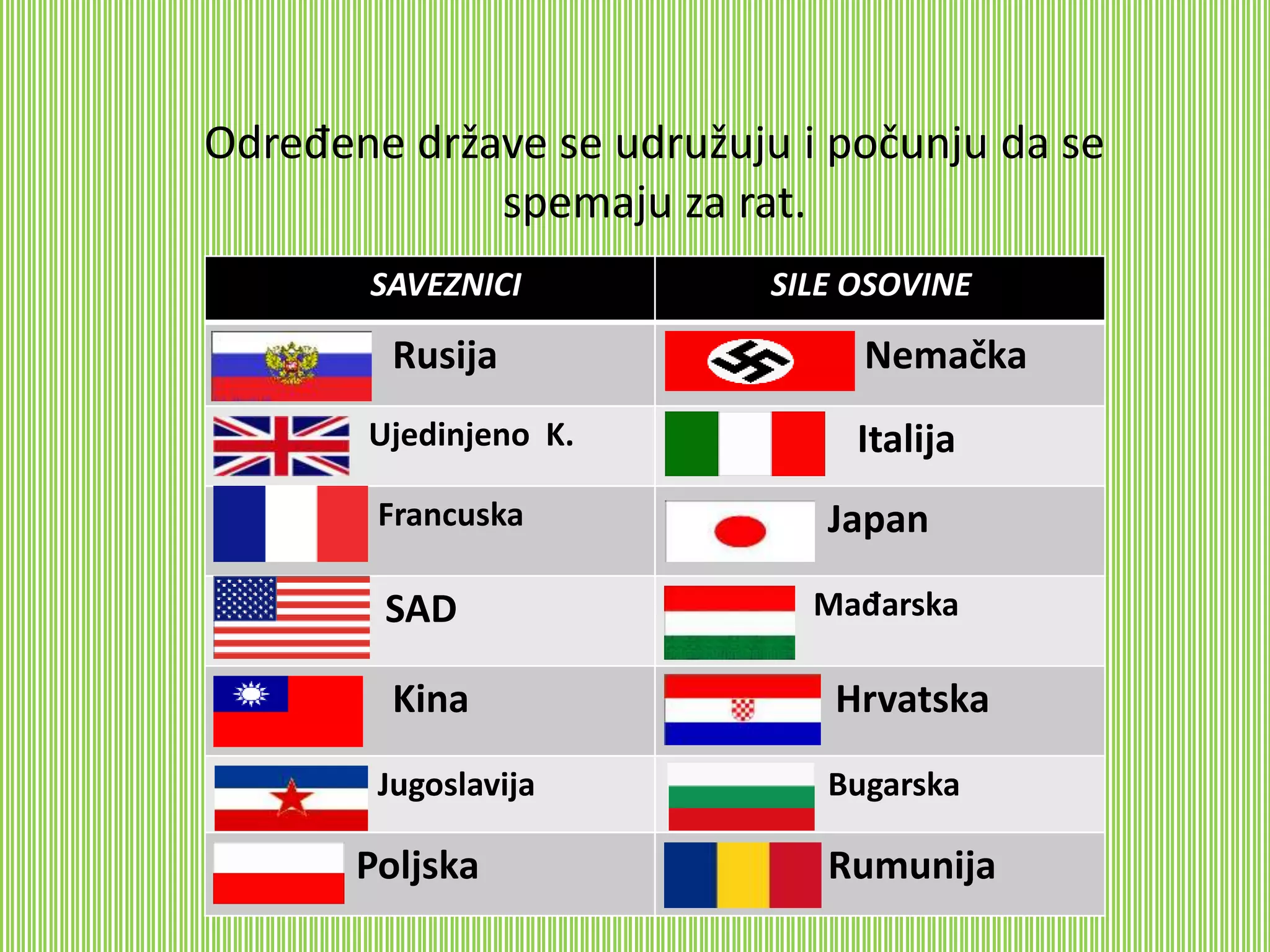 Određene države se udružuju i počunju da se spemaju za rat.

| SAVEZNICI | SILE OSOVINE |
|---|---|
| Rusija | Nemačka |
| Ujedinjeno K. | Italija |
| Francuska | Japan |
| SAD | Mađarska |
| Kina | Hrvatska |
| Jugoslavija | Bugarska |
| Poljska | Rumunija |